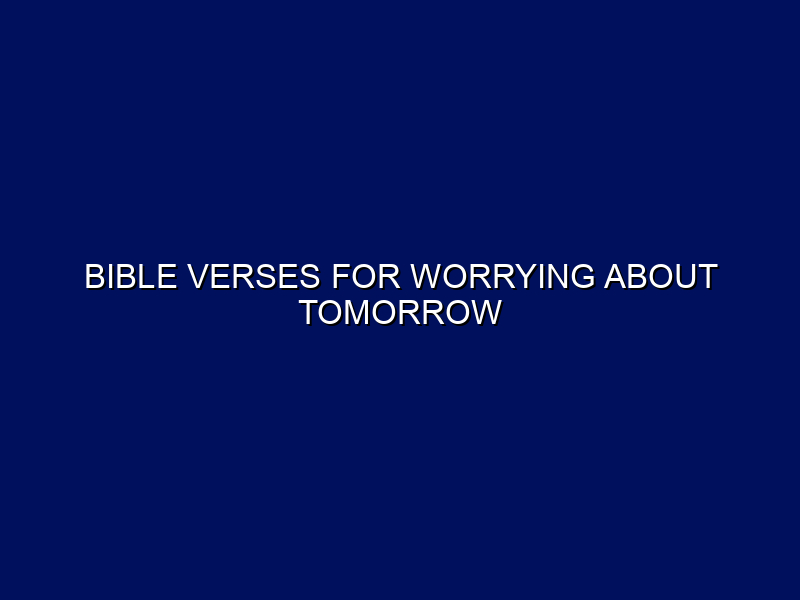 BIBLE VERSES FOR WORRYING ABOUT TOMORROW